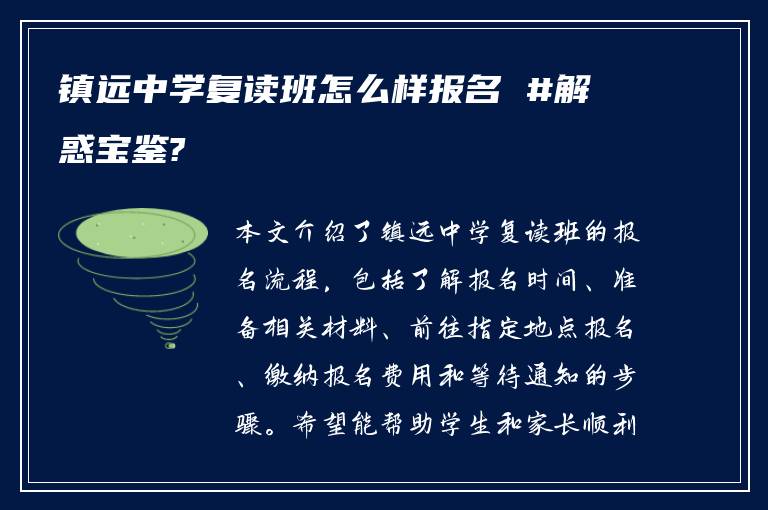 镇远中学复读班怎么样报名 #解惑宝鉴?

本文介绍了镇远中学复读班的报名流程，包括了解报名时间、准备相关材料、前往指定地点报名、缴纳报名费用和等待通知的步骤。希望能帮助学生和家长顺利